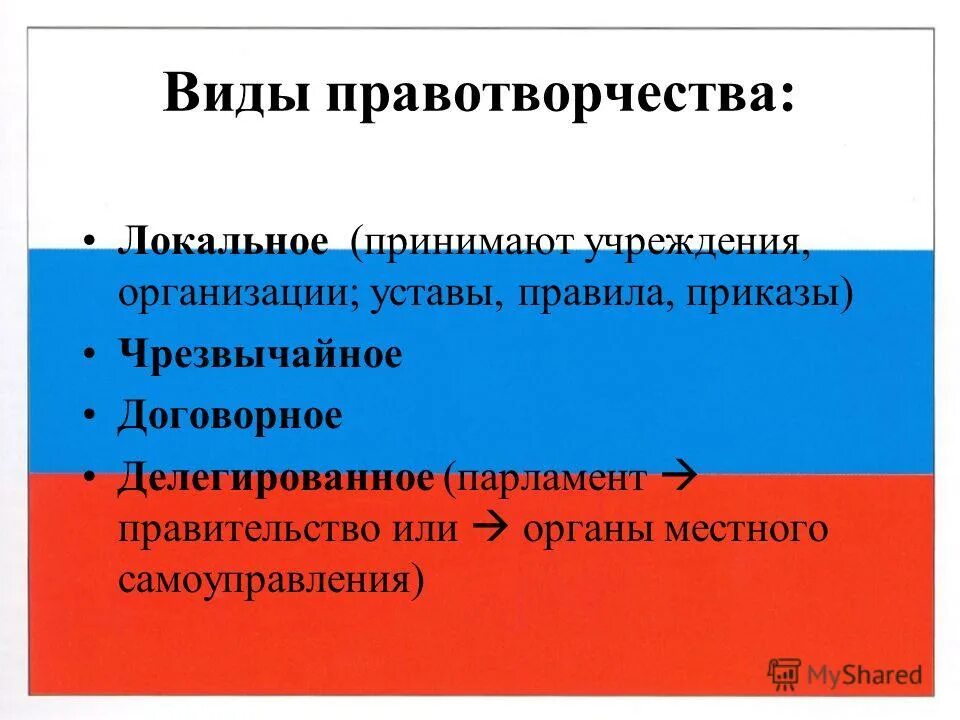 Виды правотворчества:

• Локальное (принимают учреждения, организации; уставы, правила, приказы)
• Чрезвычайное
• Договорное
• Делегированное (парламент → правительство или → органы местного самоуправления)

MyShared